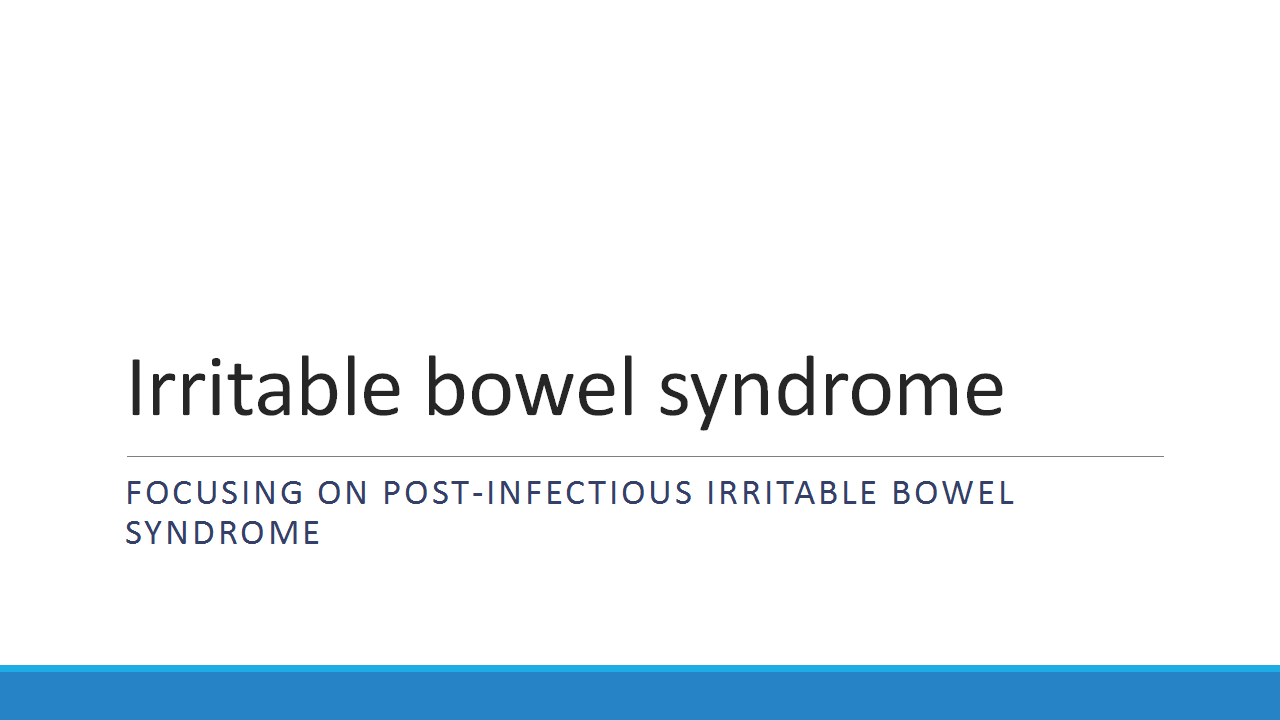 Irritable bowel syndrome

FOCUSING ON POST-INFECTIOUS IRRITABLE BOWEL SYNDROME